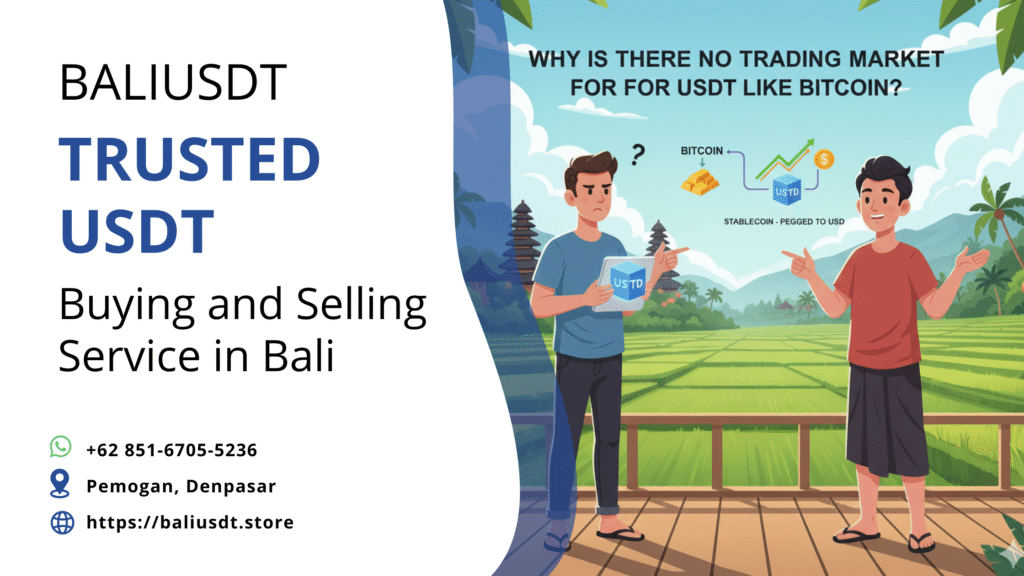 BALIUSDT

TRUSTED USDT

Buying and Selling Service in Bali

+62 851-6705-5236

Pemogan, Denpasar

https://baliusdt.store

WHY IS THERE NO TRADING MARKET FOR FOR USDT LIKE BITCOIN?

?

BITCOIN

USTD

$

STABLECOIN - PEGGED TO USD

USTD